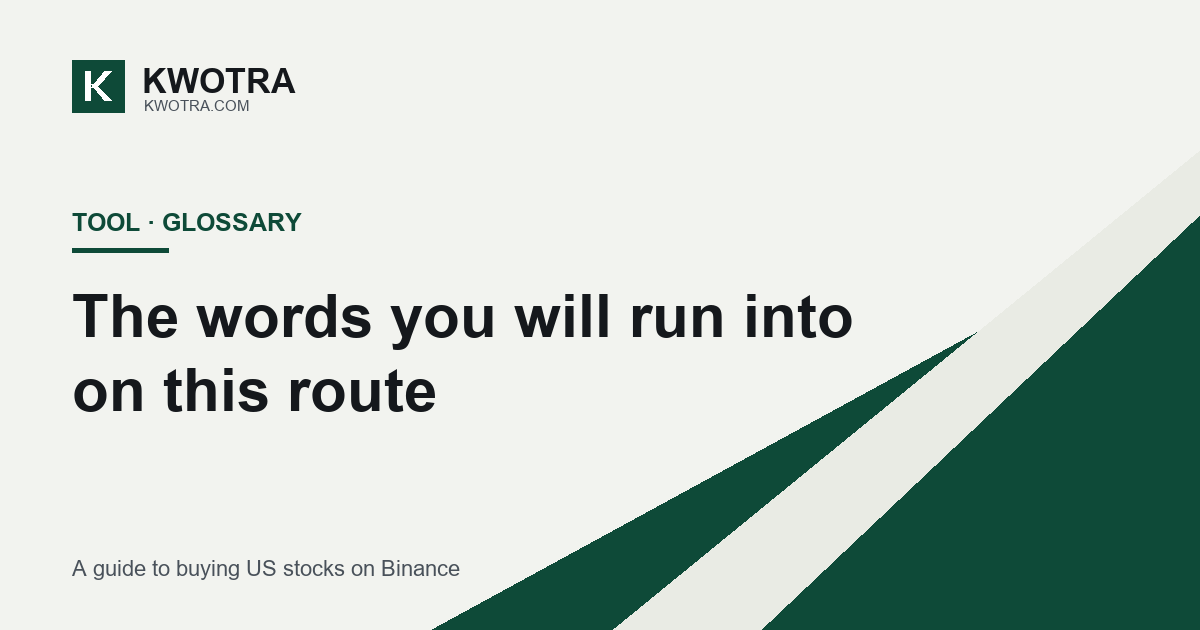 K
KWOTRA
KWOTRA.COM

TOOL · GLOSSARY

The words you will run into on this route

A guide to buying US stocks on Binance